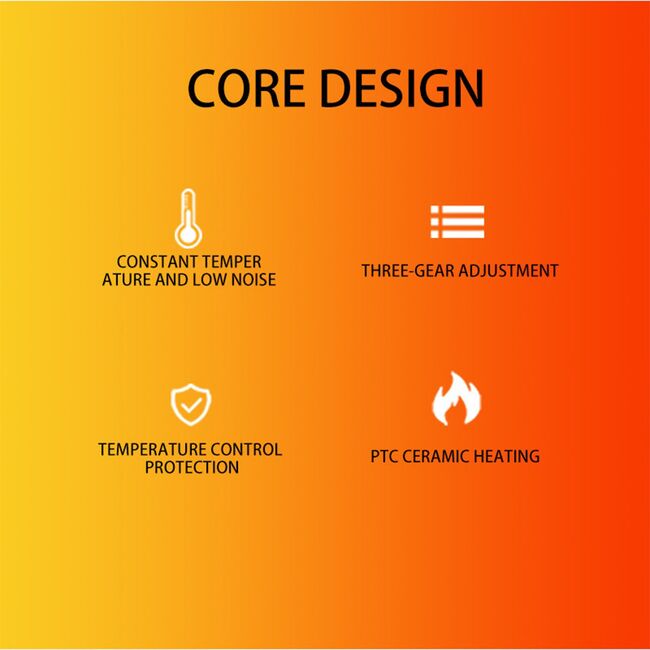 CORE DESIGN

CONSTANT TEMPER ATURE AND LOW NOISE

THREE-GEAR ADJUSTMENT

TEMPERATURE CONTROL PROTECTION

PTC CERAMIC HEATING